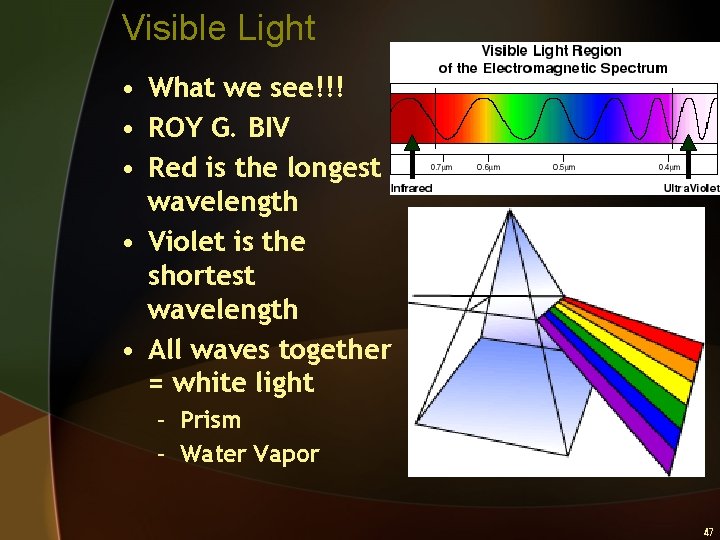 Visible Light

• What we see!!!
• ROY G. BIV
• Red is the longest wavelength
• Violet is the shortest wavelength
• All waves together = white light
  – Prism
  – Water Vapor

Visible Light Region of the Electromagnetic Spectrum

0.7μm 0.6μm 0.5μm 0.4μm

Infrared

UltraViolet

47